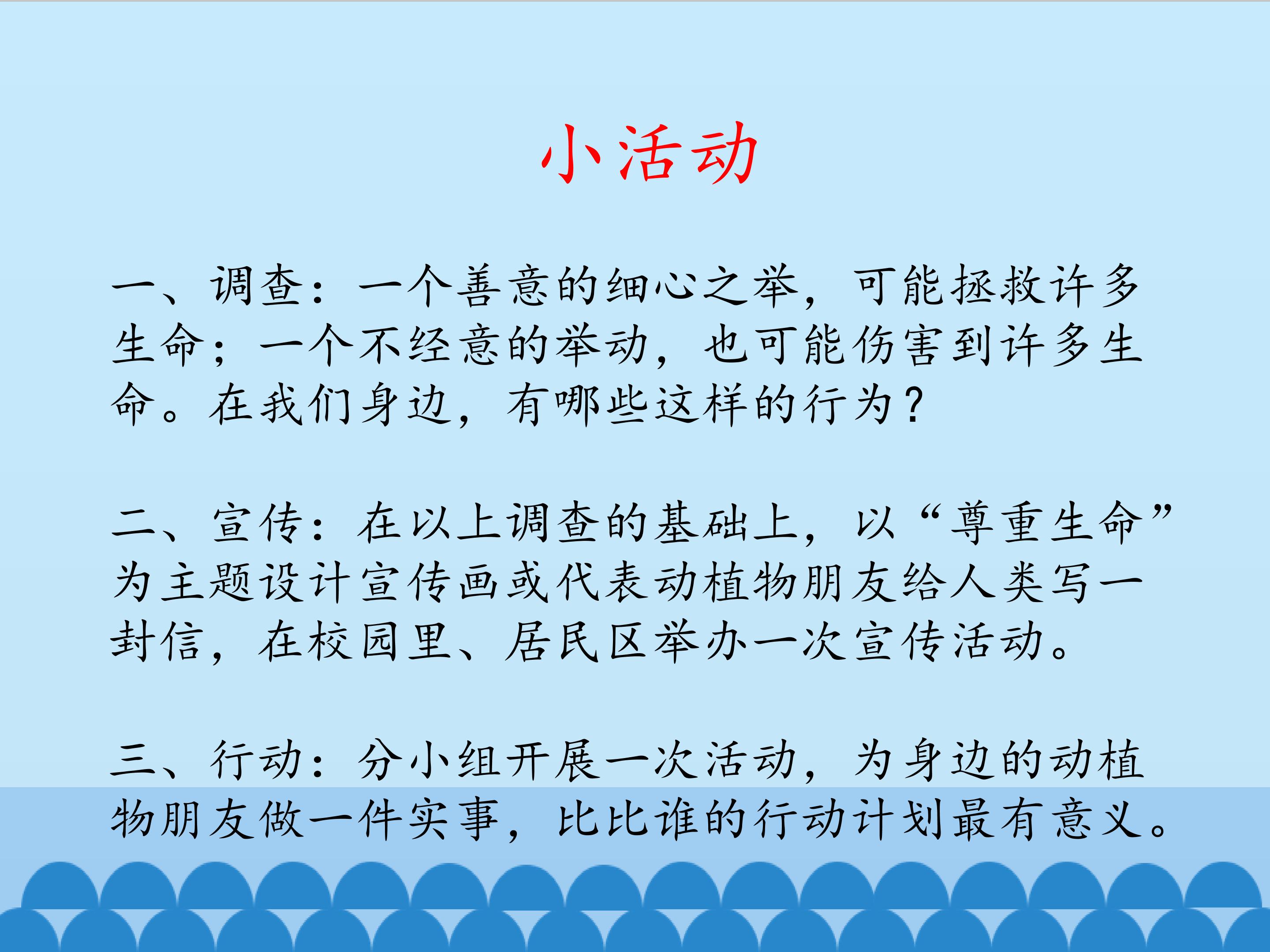 小活动

一、调查：一个善意的细心之举，可能拯救许多生命；一个不经意的举动，也可能伤害到许多生命。在我们身边，有哪些这样的行为？

二、宣传：在以上调查的基础上，以“尊重生命”为主题设计宣传画或代表动植物朋友给人类写一封信，在校园里、居民区举办一次宣传活动。

三、行动：分小组开展一次活动，为身边的动植物朋友做一件实事，比比谁的行动计划最有意义。